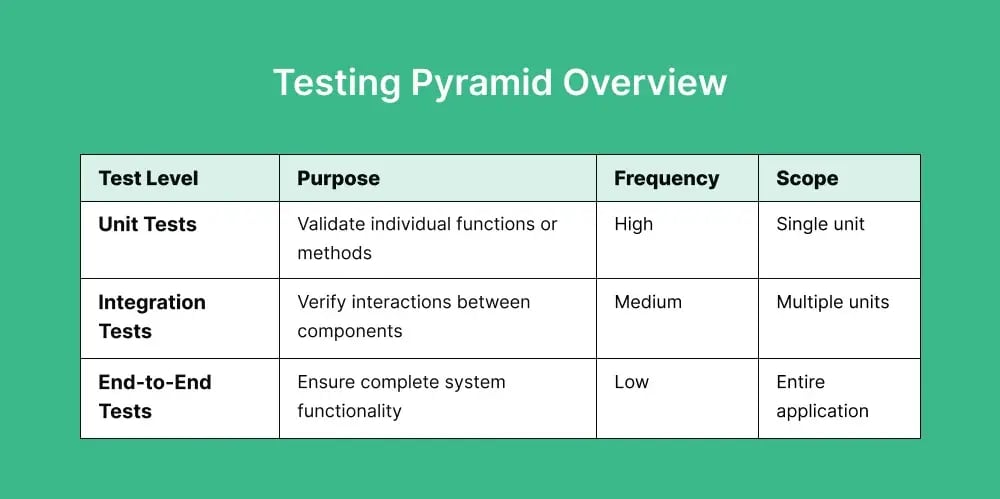 Testing Pyramid Overview

| Test Level | Purpose | Frequency | Scope |
|---|---|---|---|
| Unit Tests | Validate individual functions or methods | High | Single unit |
| Integration Tests | Verify interactions between components | Medium | Multiple units |
| End-to-End Tests | Ensure complete system functionality | Low | Entire application |